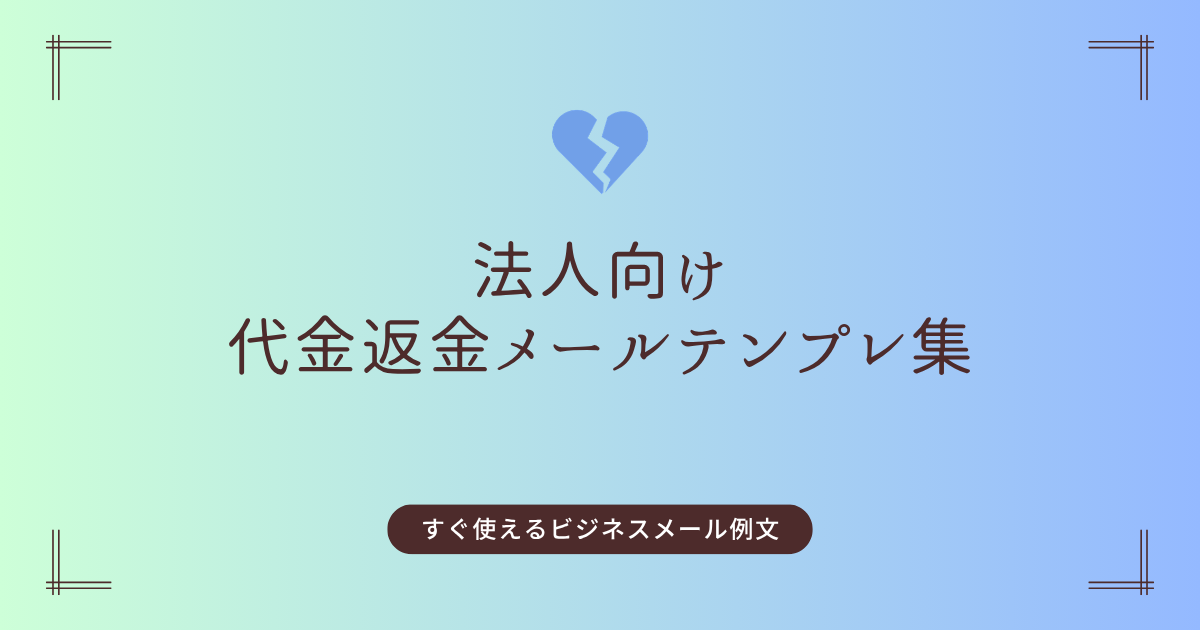 法人向け
代金返金メールテンプレ集

すぐ使えるビジネスメール例文